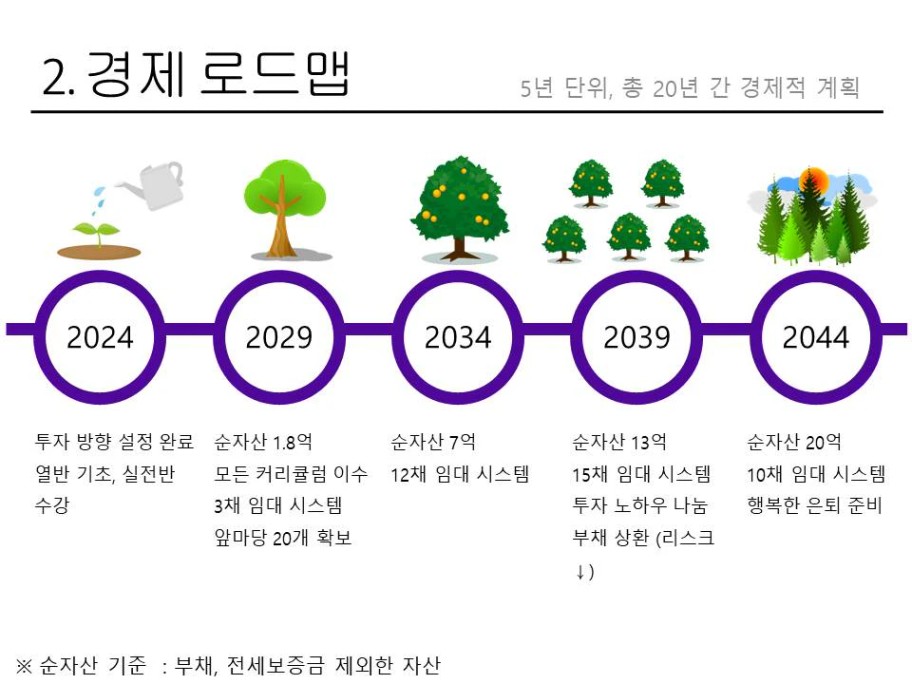 2. 경제 로드맵

5년 단위, 총 20년 간 경제적 계획

2024

2029

2034

2039

2044

투자 방향 설정 완료
열반 기초, 실전반 수강

순자산 1.8억
모든 커리큘럼 이수
3채 임대 시스템
앞마당 20개 확보

순자산 7억
12채 임대 시스템

순자산 13억
15채 임대 시스템
투자 노하우 나눔
부채 상환 (리스크 ↓)

순자산 20억
10채 임대 시스템
행복한 은퇴 준비

※ 순자산 기준 : 부채, 전세보증금 제외한 자산